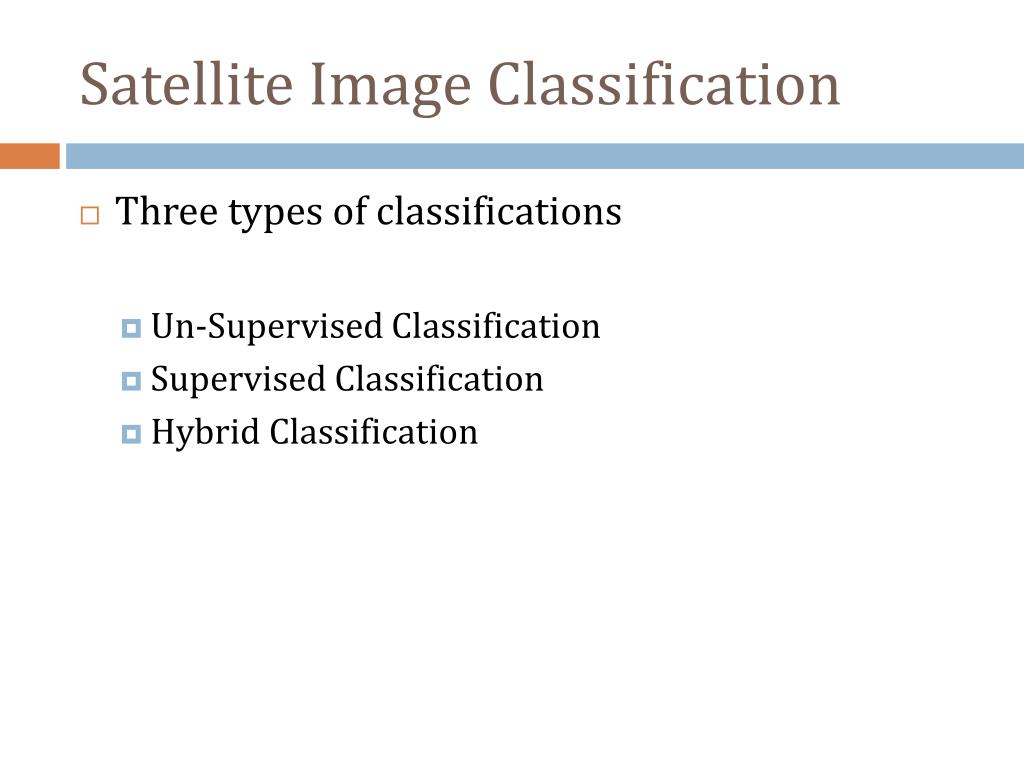 Satellite Image Classification

Three types of classifications

Un-Supervised Classification
Supervised Classification
Hybrid Classification